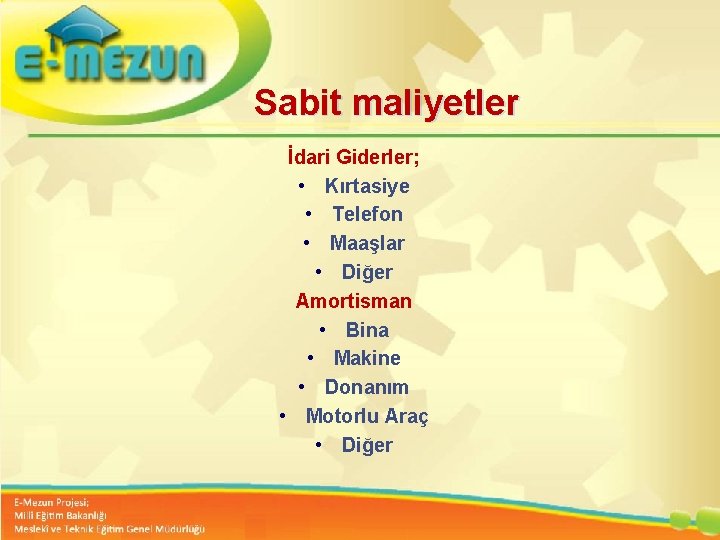 E-MEZUN

Sabit maliyetler

İdari Giderler;
• Kırtasiye
• Telefon
• Maaşlar
• Diğer
Amortisman
• Bina
• Makine
• Donanım
• Motorlu Araç
• Diğer

E-Mezun Projesi;
Milli Eğitim Bakanlığı
Mesleki ve Teknik Eğitim Genel Müdürlüğü